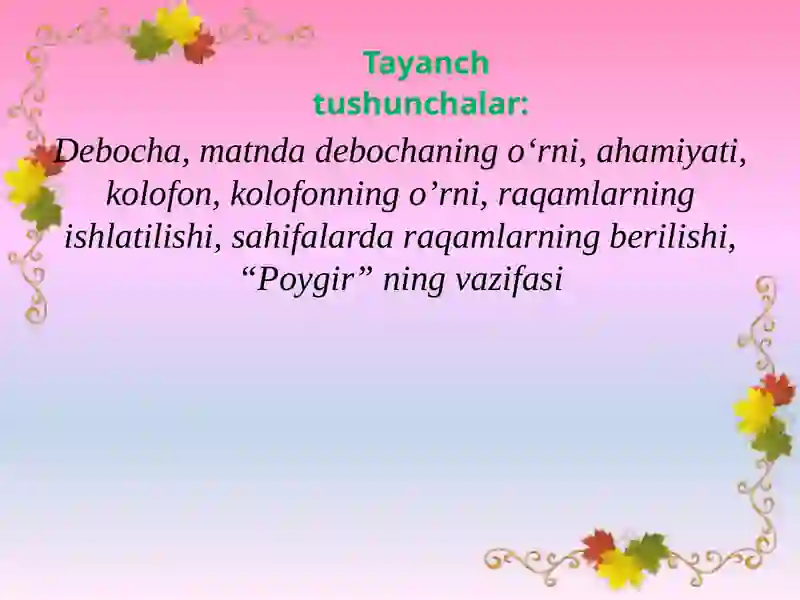 Tayanch tushunchalar:

Debocha, matnda debochaning o‘rni, ahamiyati, kolofon, kolofonning o’rni, raqamlarning ishlatilishi, sahifalarda raqamlarning berilishi, “Poygir” ning vazifasi